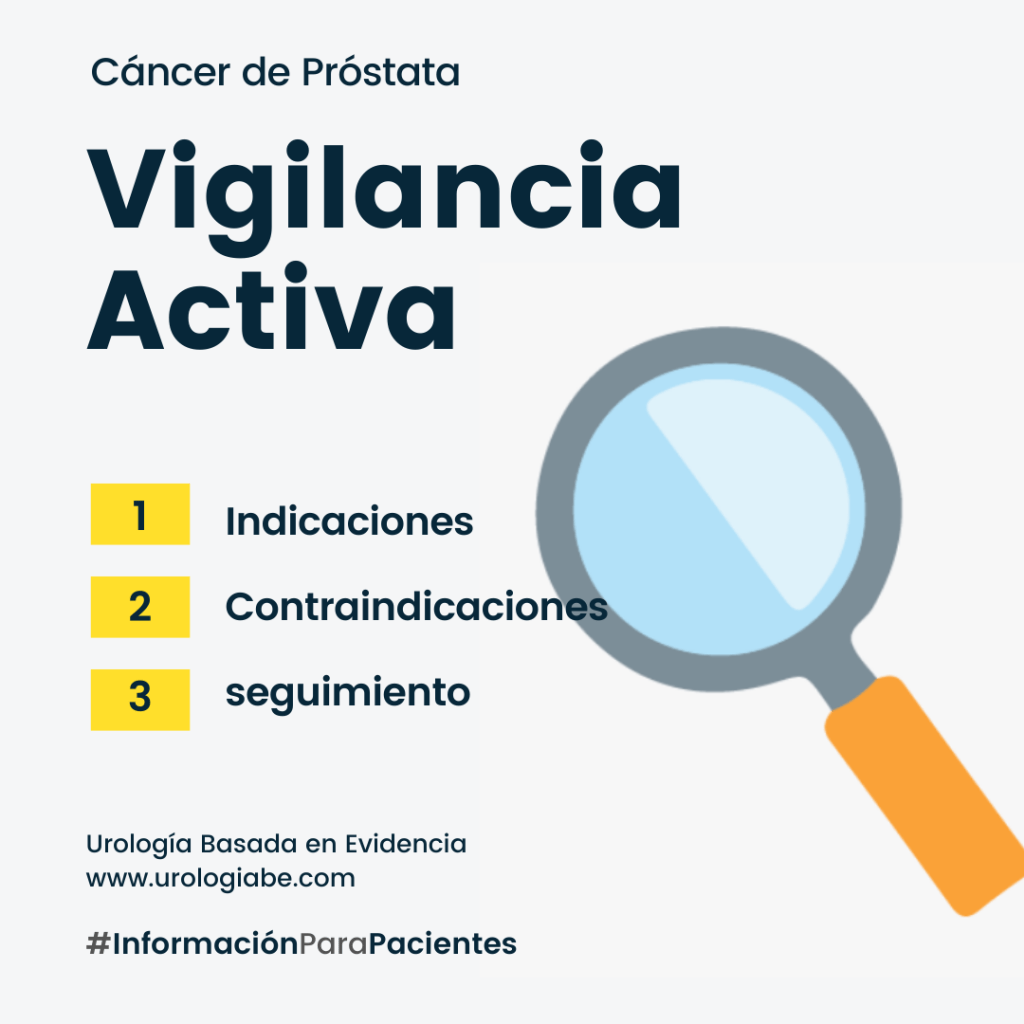 Cáncer de Próstata

Vigilancia Activa

1 Indicaciones

2 Contraindicaciones

3 seguimiento

Urología Basada en Evidencia
www.urologiabe.com

#InformaciónParaPacientes